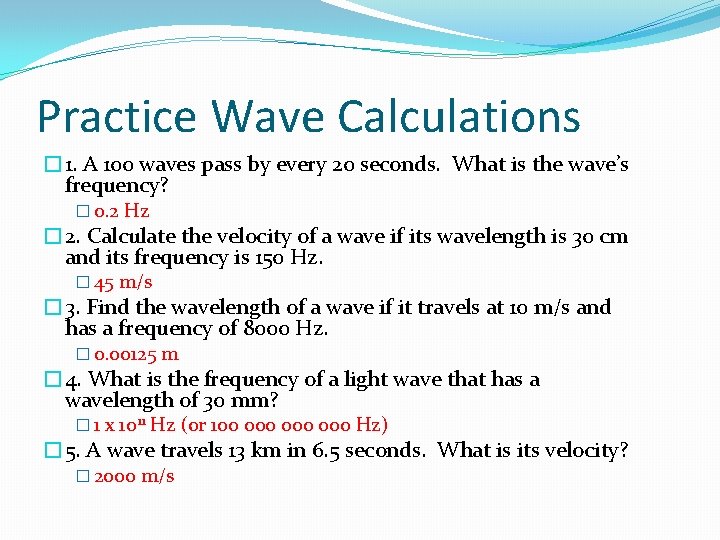 Practice Wave Calculations

1. A 100 waves pass by every 20 seconds. What is the wave's frequency?

0.2 Hz

2. Calculate the velocity of a wave if its wavelength is 30 cm and its frequency is 150 Hz.

45 m/s

3. Find the wavelength of a wave if it travels at 10 m/s and has a frequency of 8000 Hz.

0.00125 m

4. What is the frequency of a light wave that has a wavelength of 30 mm?

$1 \times 10^{11}$ Hz (or 100 000 000 000 Hz)

5. A wave travels 13 km in 6.5 seconds. What is its velocity?

2000 m/s